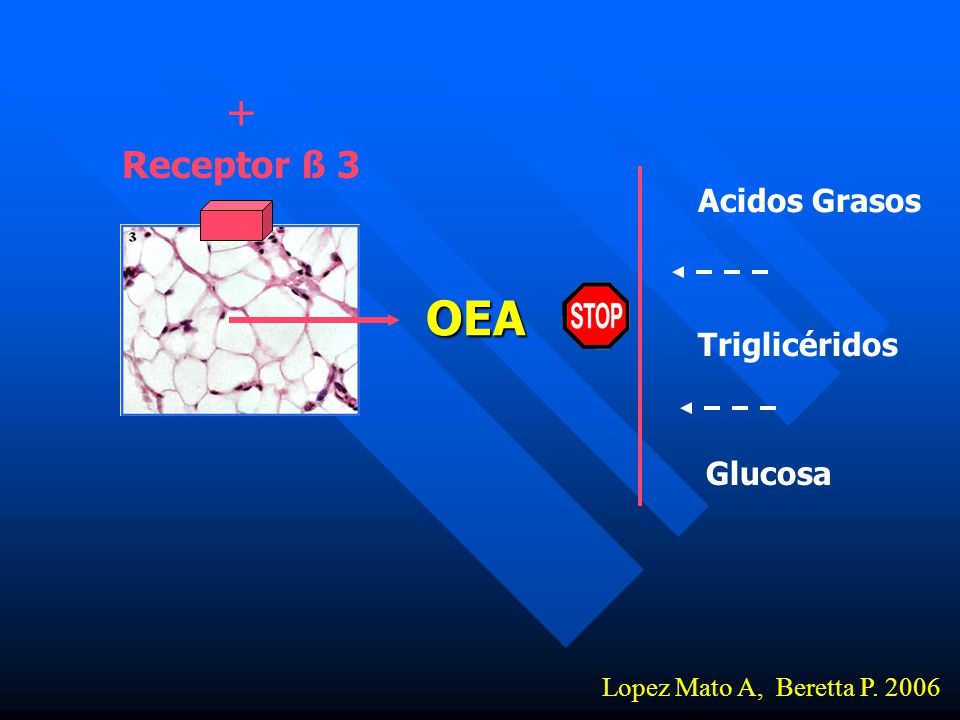 +
Receptor ß 3

3

OEA

STOP

Acidos Grasos

Triglicéridos

Glucosa

Lopez Mato A, Beretta P. 2006